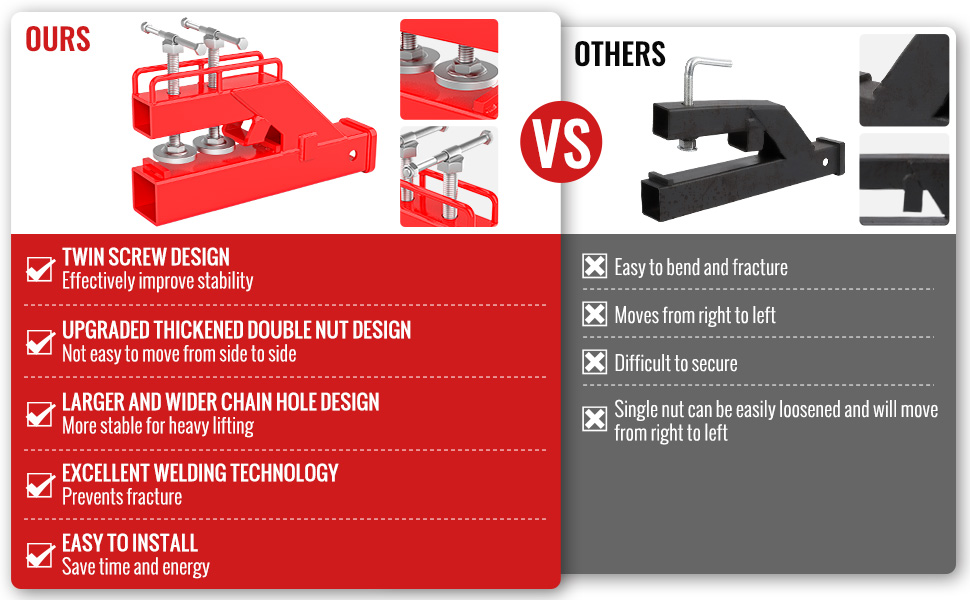 OURS

VS

OTHERS

TWIN SCREW DESIGN
Effectively improve stability

UPGRADED THICKENED DOUBLE NUT DESIGN
Not easy to move from side to side

LARGER AND WIDER CHAIN HOLE DESIGN
More stable for heavy lifting

EXCELLENT WELDING TECHNOLOGY
Prevents fracture

EASY TO INSTALL
Save time and energy

Easy to bend and fracture

Moves from right to left

Difficult to secure

Single nut can be easily loosened and will move from right to left